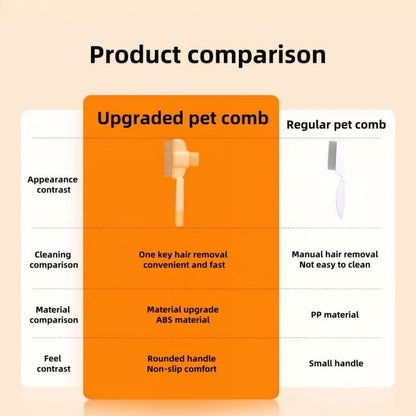 Product comparison

|  | Upgraded pet comb | Regular pet comb |
|---|---|---|
| Appearance contrast |  |  |
| Cleaning comparison | One key hair removal convenient and fast | Manual hair removal Not easy to clean |
| Material comparison | Material upgrade ABS material | PP material |
| Feel contrast | Rounded handle Non-slip comfort | Small handle |